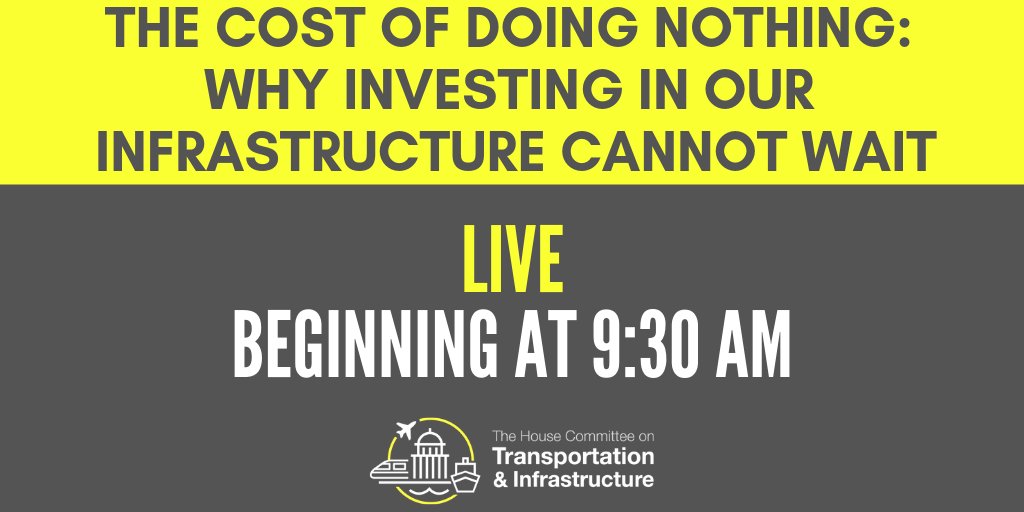 THE COST OF DOING NOTHING: WHY INVESTING IN OUR INFRASTRUCTURE CANNOT WAIT

LIVE
BEGINNING AT 9:30 AM

The House Committee on
Transportation
& Infrastructure